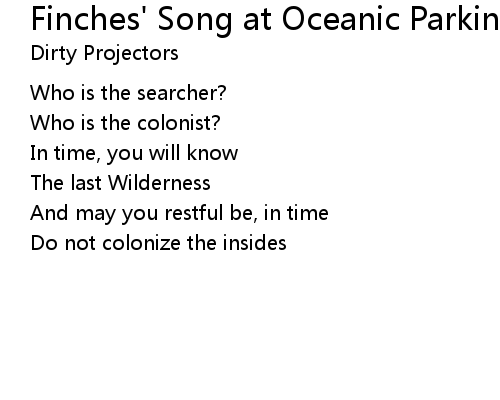 Finches' Song at Oceanic Parkin
Dirty Projectors

Who is the searcher?
Who is the colonist?
In time, you will know
The last Wilderness
And may you restful be, in time
Do not colonize the insides